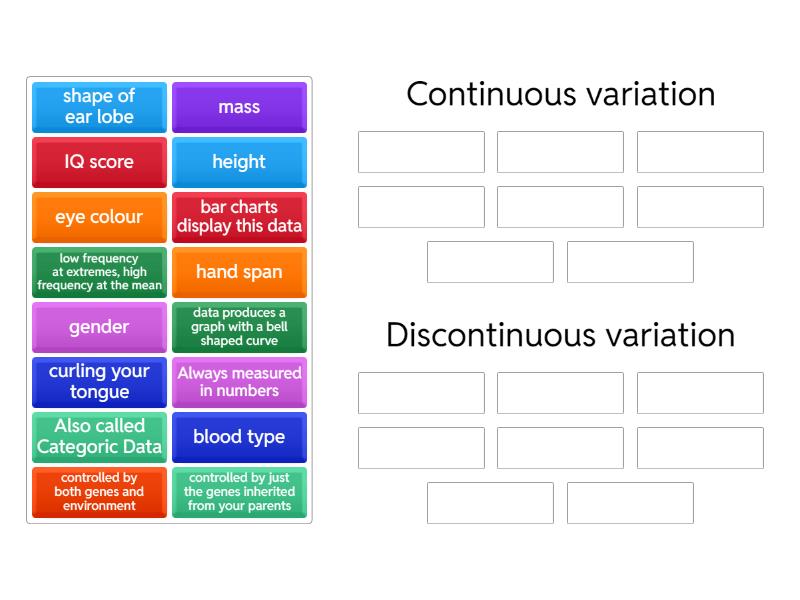 shape of ear lobe

mass

IQ score

height

eye colour

bar charts display this data

low frequency at extremes, high frequency at the mean

hand span

gender

data produces a graph with a bell shaped curve

curling your tongue

Always measured in numbers

Also called Categoric Data

blood type

controlled by both genes and environment

controlled by just the genes inherited from your parents

Continuous variation

Discontinuous variation